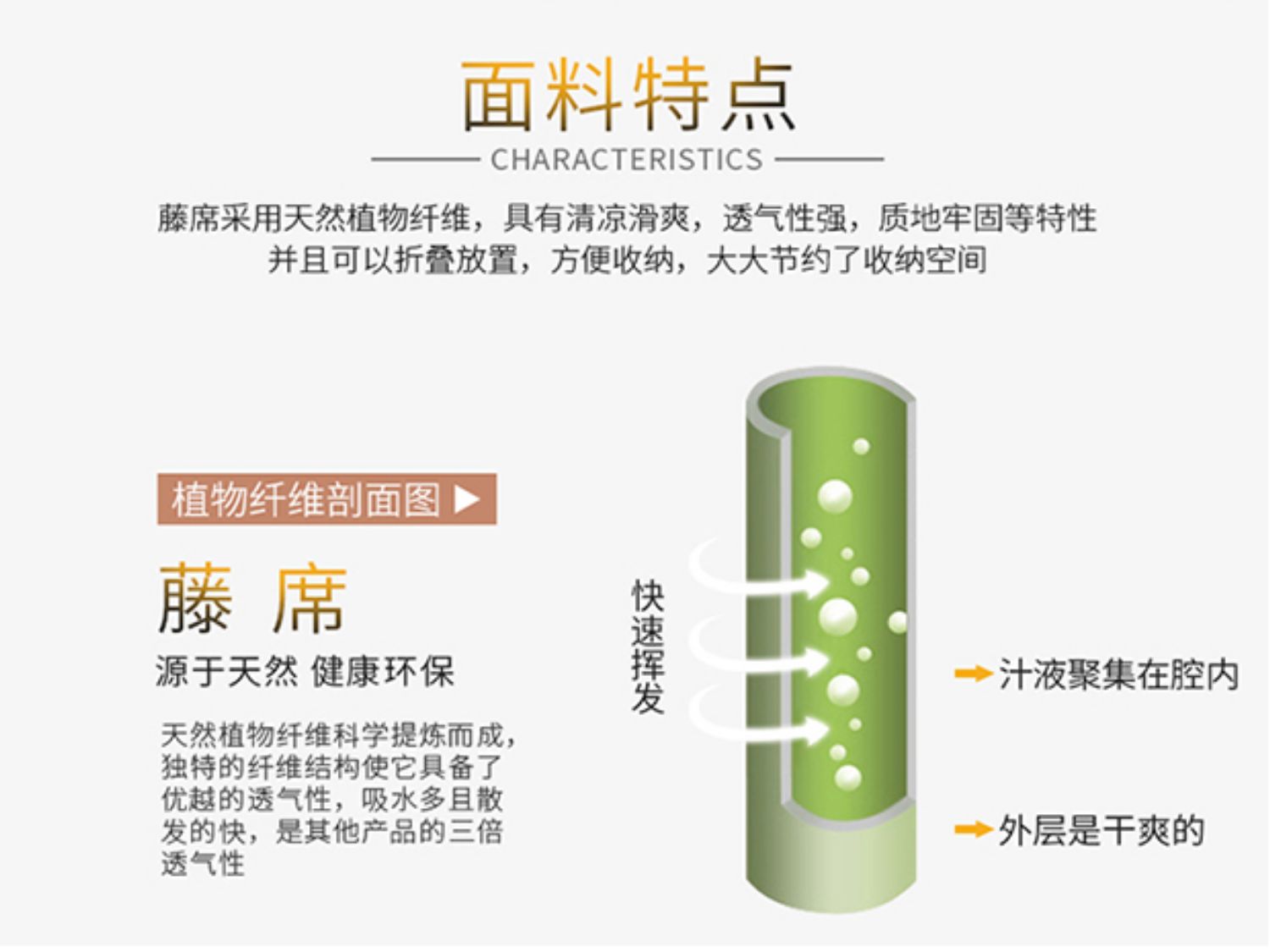 面料特点

CHARACTERISTICS

藤席采用天然植物纤维，具有清凉滑爽，透气性强，质地牢固等特性
并且可以折叠放置，方便收纳，大大节约了收纳空间

植物纤维剖面图 ▶

藤 席

源于天然 健康环保

天然植物纤维科学提炼而成，独特的纤维结构使它具备了优越的透气性，吸水多且散发的快，是其他产品的三倍透气性

快速挥发

汁液聚集在腔内

外层是干爽的